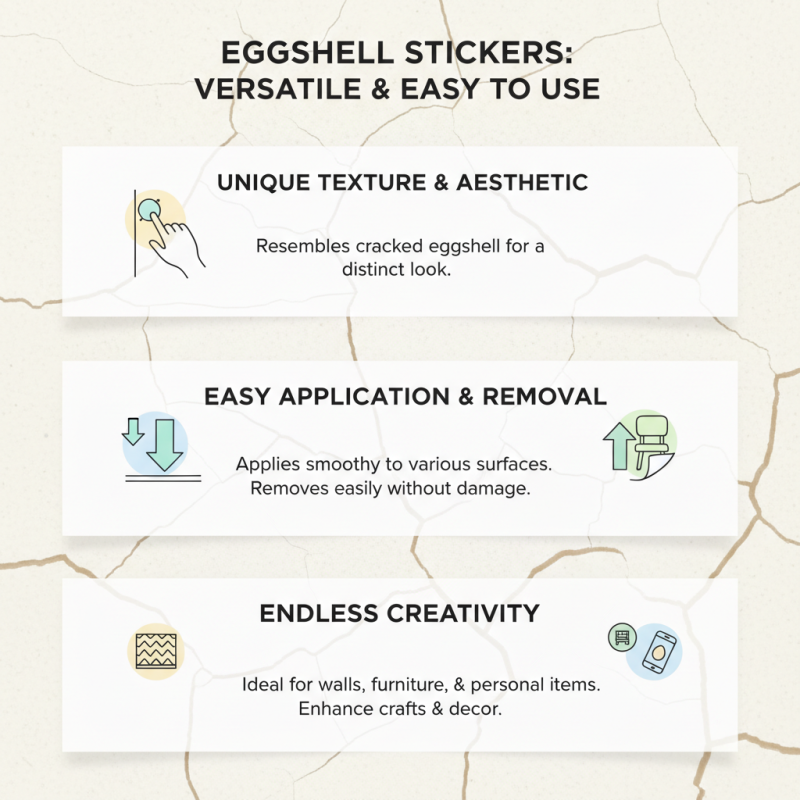 EGGSHELL STICKERS: VERSATILE & EASY TO USE

UNIQUE TEXTURE & AESTHETIC

Resembles cracked eggshell for a distinct look.

EASY APPLICATION & REMOVAL

Applies smoothy to various surfaces. Removes easily without damage.

ENDLESS CREATIVITY

Ideal for walls, furniture, & personal items. Enhance crafts & decor.